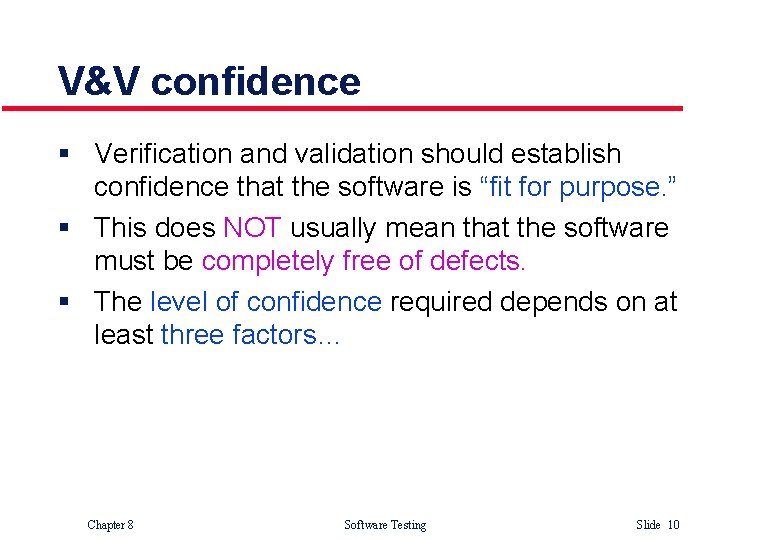 V&V confidence

▪ Verification and validation should establish confidence that the software is “fit for purpose.”

▪ This does NOT usually mean that the software must be completely free of defects.

▪ The level of confidence required depends on at least three factors…

Chapter 8    Software Testing    Slide 10